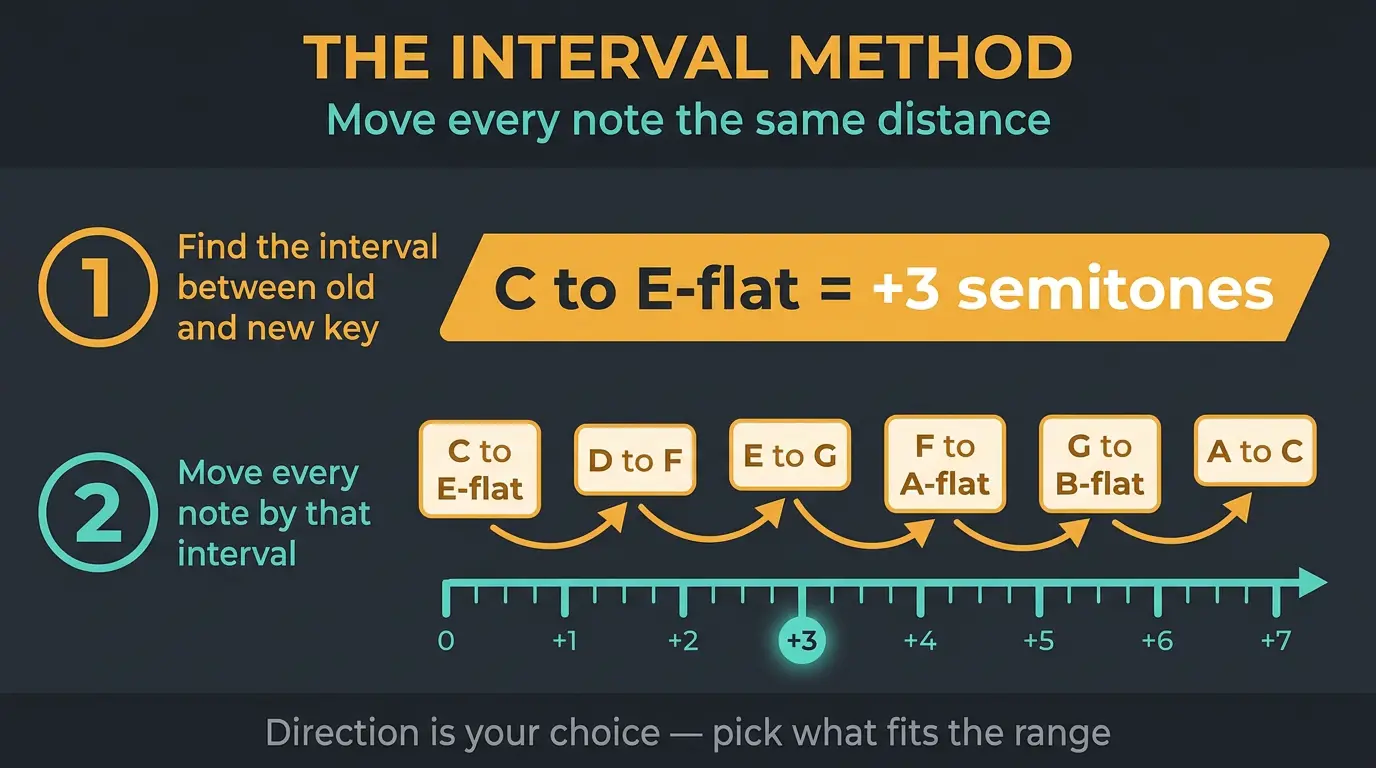 THE INTERVAL METHOD
Move every note the same distance

1 Find the interval between old and new key

C to E-flat = +3 semitones

2 Move every note by that interval

C to E-flat
D to F
E to G
F to A-flat
G to B-flat
A to C

0 +1 +2 +3 +4 +5 +6 +7

Direction is your choice — pick what fits the range